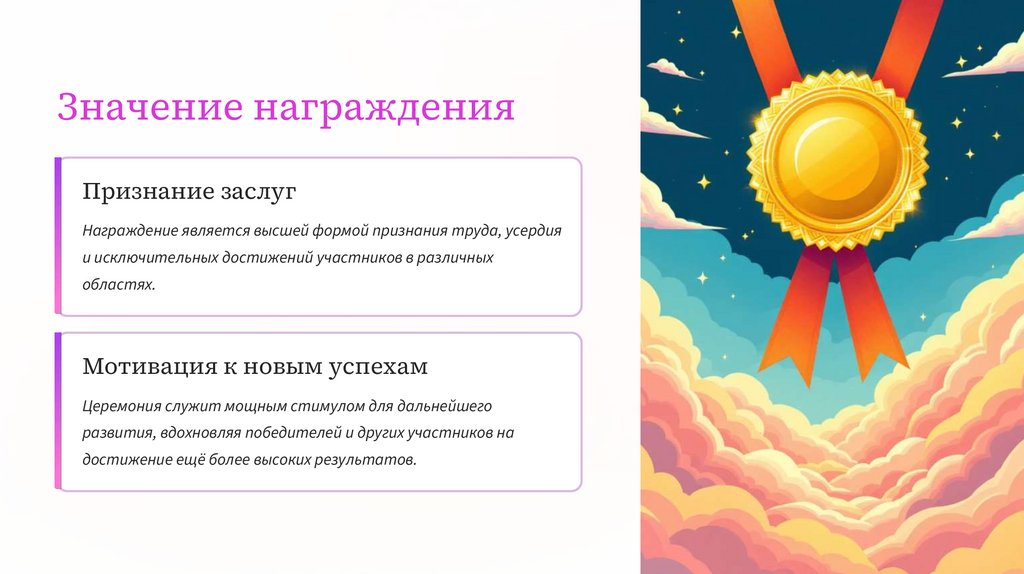 Значение награждения

Признание заслуг

Награждение является высшей формой признания труда, усердия и исключительных достижений участников в различных областях.

Мотивация к новым успехам

Церемония служит мощным стимулом для дальнейшего развития, вдохновляя победителей и других участников на достижение ещё более высоких результатов.